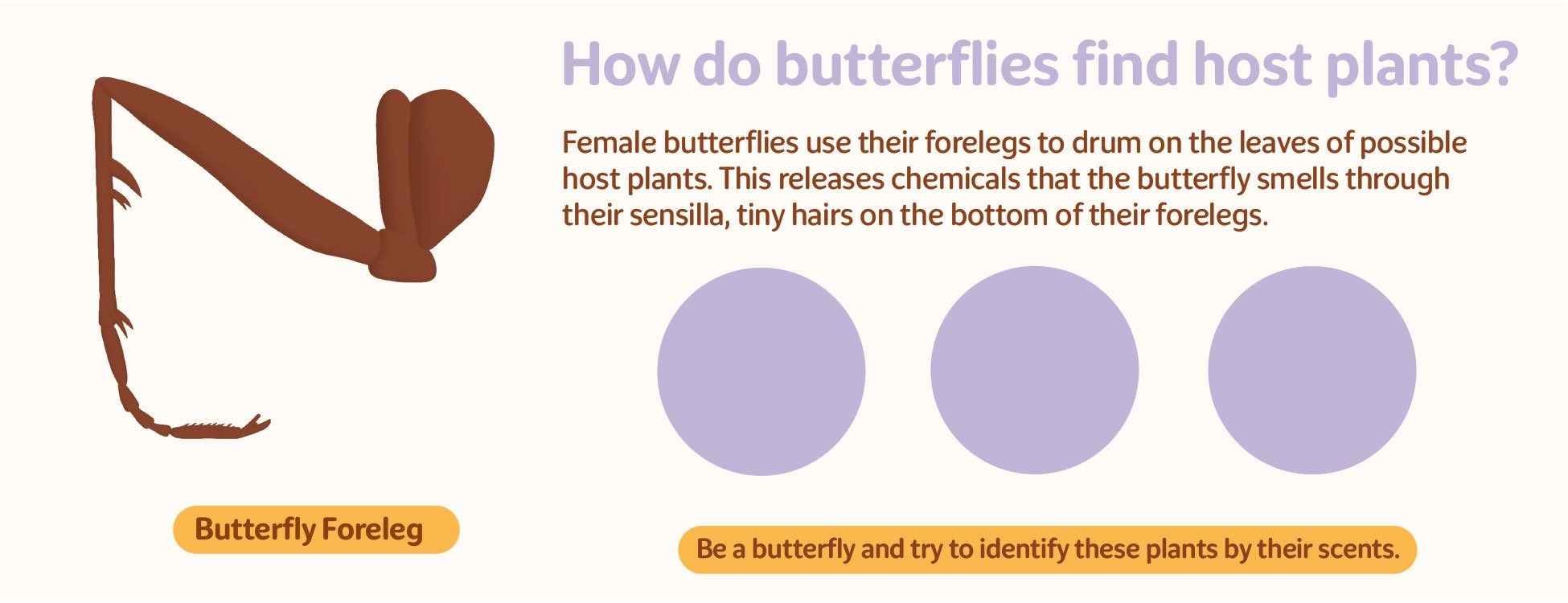 How do butterflies find host plants?

Female butterflies use their forelegs to drum on the leaves of possible host plants. This releases chemicals that the butterfly smells through their sensilla, tiny hairs on the bottom of their forelegs.

Butterfly Foreleg

Be a butterfly and try to identify these plants by their scents.